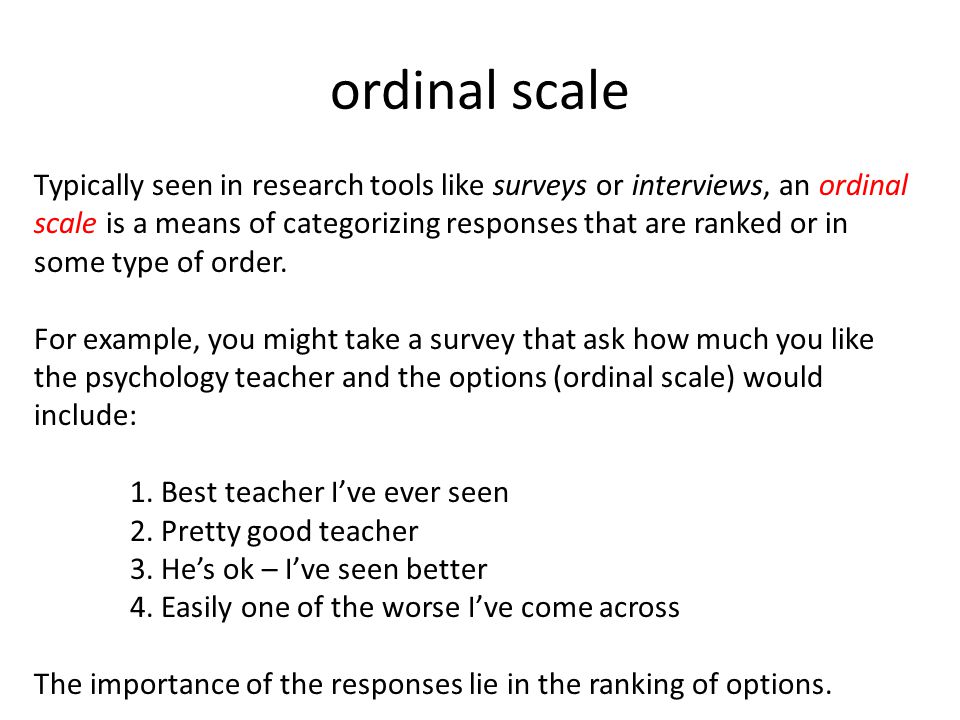 ordinal scale

Typically seen in research tools like surveys or interviews, an ordinal scale is a means of categorizing responses that are ranked or in some type of order.

For example, you might take a survey that ask how much you like the psychology teacher and the options (ordinal scale) would include:

1. Best teacher I've ever seen
2. Pretty good teacher
3. He's ok – I've seen better
4. Easily one of the worse I've come across

The importance of the responses lie in the ranking of options.